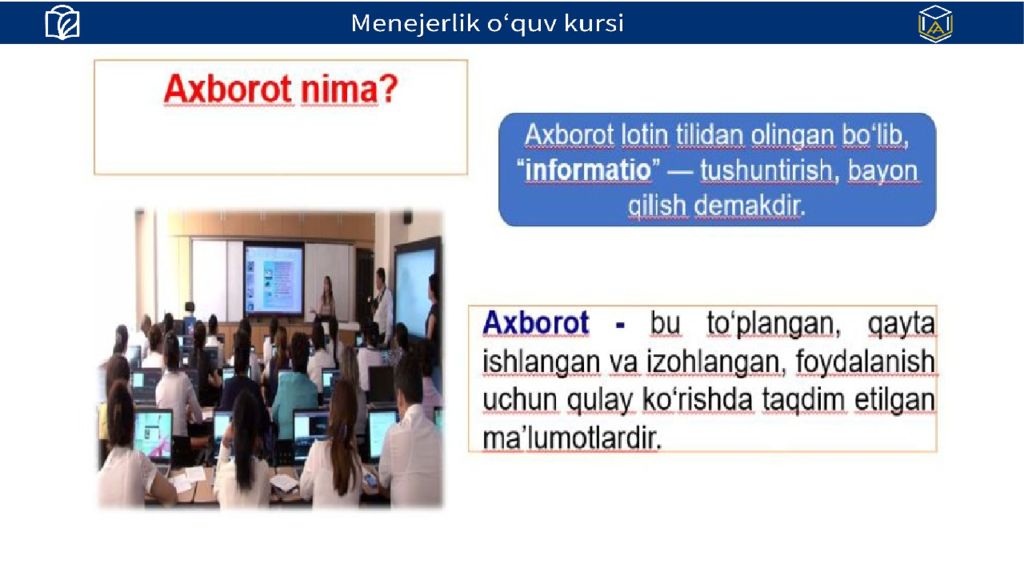 Menejerlik o‘quv kursi

Axborot nima?

Axborot lotin tilidan olingan bo‘lib, “informatio” — tushuntirish, bayon qilish demakdir.

Axborot - bu to‘plangan, qayta ishlangan va izohlangan, foydalanish uchun qulay ko‘rishda taqdim etilgan ma’lumotlardir.